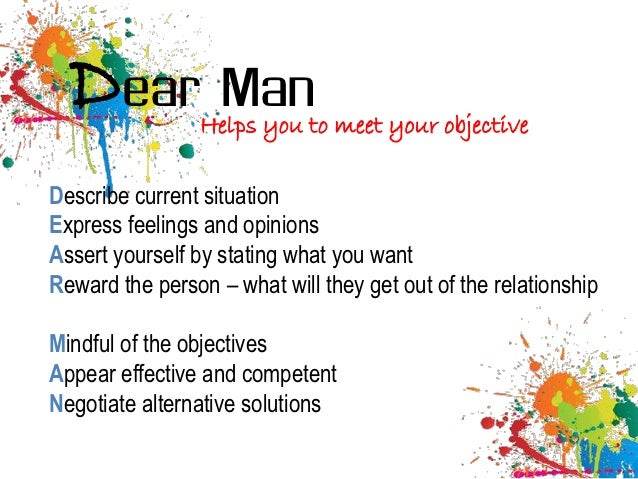 Dear Man
Helps you to meet your objective

Describe current situation
Express feelings and opinions
Assert yourself by stating what you want
Reward the person – what will they get out of the relationship

Mindful of the objectives
Appear effective and competent
Negotiate alternative solutions